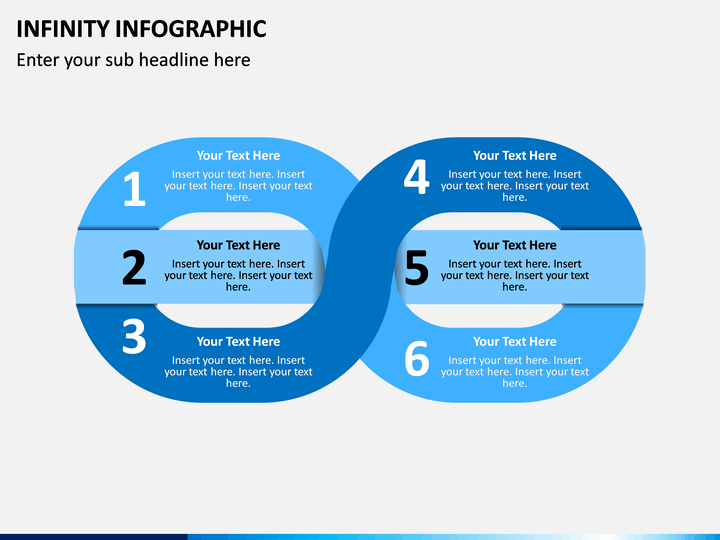 INFINITY INFOGRAPHIC

Enter your sub headline here

1

Your Text Here

Insert your text here. Insert your text here. Insert your text here.

2

Your Text Here

Insert your text here. Insert your text here. Insert your text here.

3

Your Text Here

Insert your text here. Insert your text here. Insert your text here.

4

Your Text Here

Insert your text here. Insert your text here. Insert your text here.

5

Your Text Here

Insert your text here. Insert your text here. Insert your text here.

6

Your Text Here

Insert your text here. Insert your text here. Insert your text here.